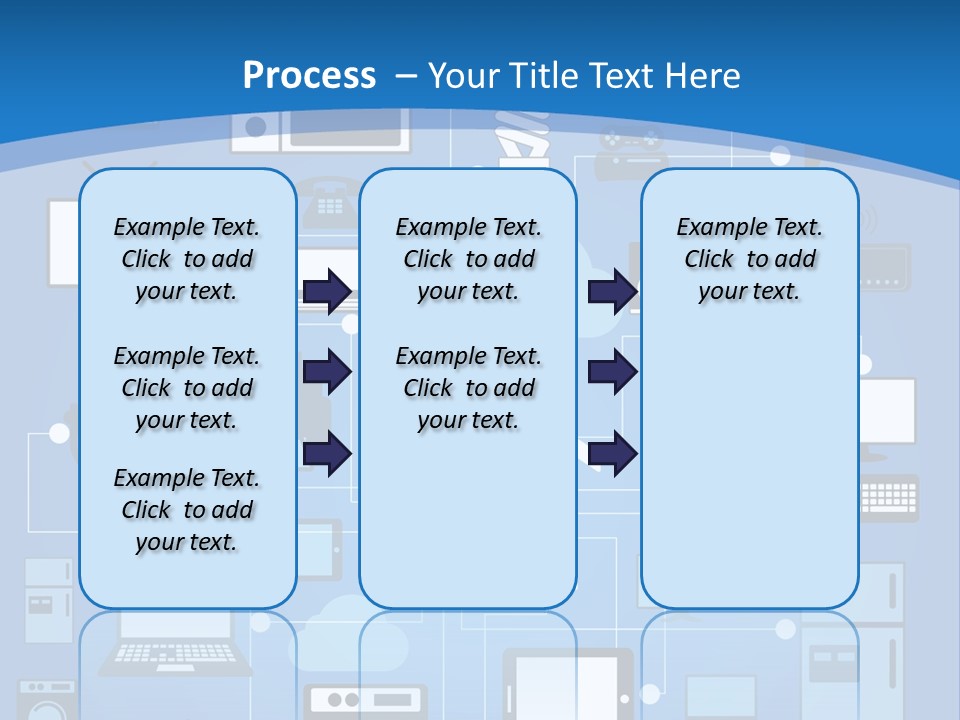 Process – Your Title Text Here

Example Text. Click to add your text.

Example Text. Click to add your text.

Example Text. Click to add your text.

Example Text. Click to add your text.

Example Text. Click to add your text.

Example Text. Click to add your text.